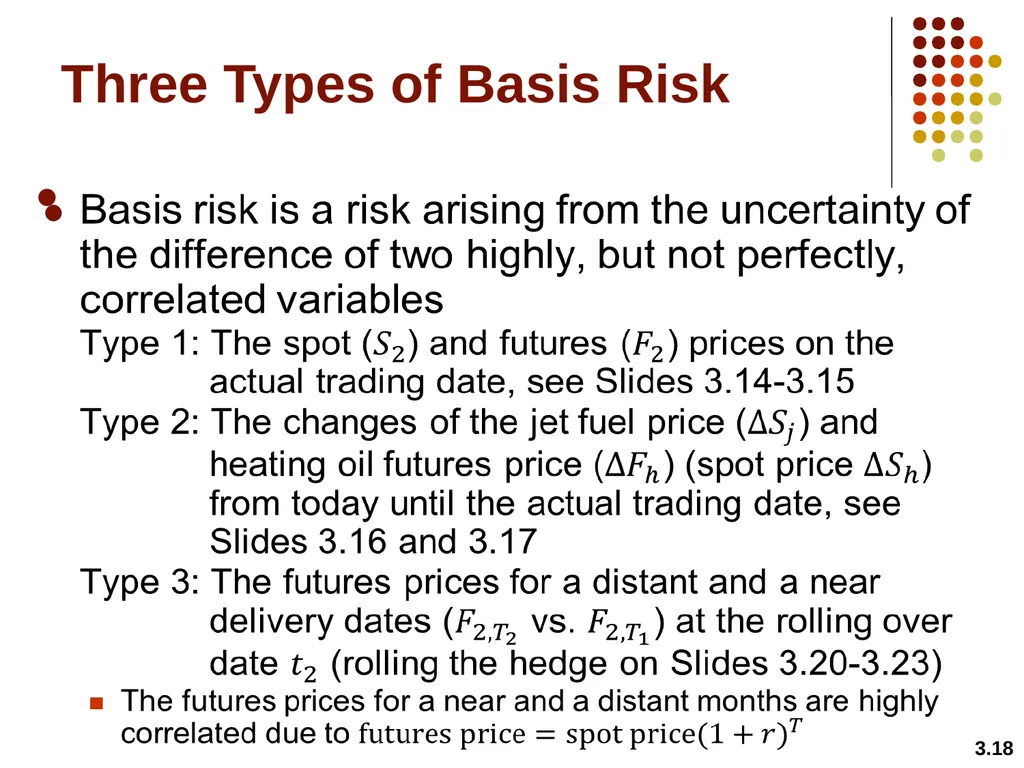 Three Types of Basis Risk

Basis risk is a risk arising from the uncertainty of the difference of two highly, but not perfectly, correlated variables

Type 1: The spot ($S_2$) and futures ($F_2$) prices on the actual trading date, see Slides 3.14-3.15

Type 2: The changes of the jet fuel price ($\Delta S_j$) and heating oil futures price ($\Delta F_h$) (spot price $\Delta S_h$) from today until the actual trading date, see Slides 3.16 and 3.17

Type 3: The futures prices for a distant and a near delivery dates ($F_{2,T_2}$ vs. $F_{2,T_1}$) at the rolling over date $t_2$ (rolling the hedge on Slides 3.20-3.23)

The futures prices for a near and a distant months are highly correlated due to $\text{futures price} = \text{spot price}(1+r)^T$

3.18